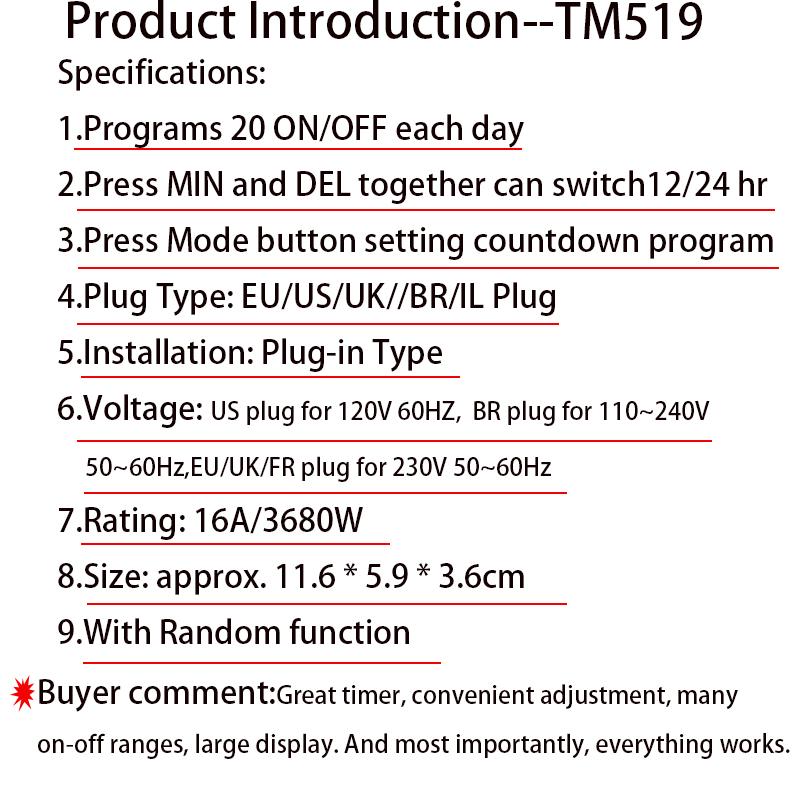 Product Introduction--TM519

Specifications:

1.Programs 20 ON/OFF each day

2.Press MIN and DEL together can switch12/24 hr

3.Press Mode button setting countdown program

4.Plug Type: EU/US/UK//BR/IL Plug

5.Installation: Plug-in Type

6.Voltage: US plug for 120V 60HZ, BR plug for 110~240V 50~60Hz,EU/UK/FR plug for 230V 50~60Hz

7.Rating: 16A/3680W

8.Size: approx. 11.6 * 5.9 * 3.6cm

9.With Random function

Buyer comment:Great timer, convenient adjustment, many on-off ranges, large display. And most importantly, everything works.